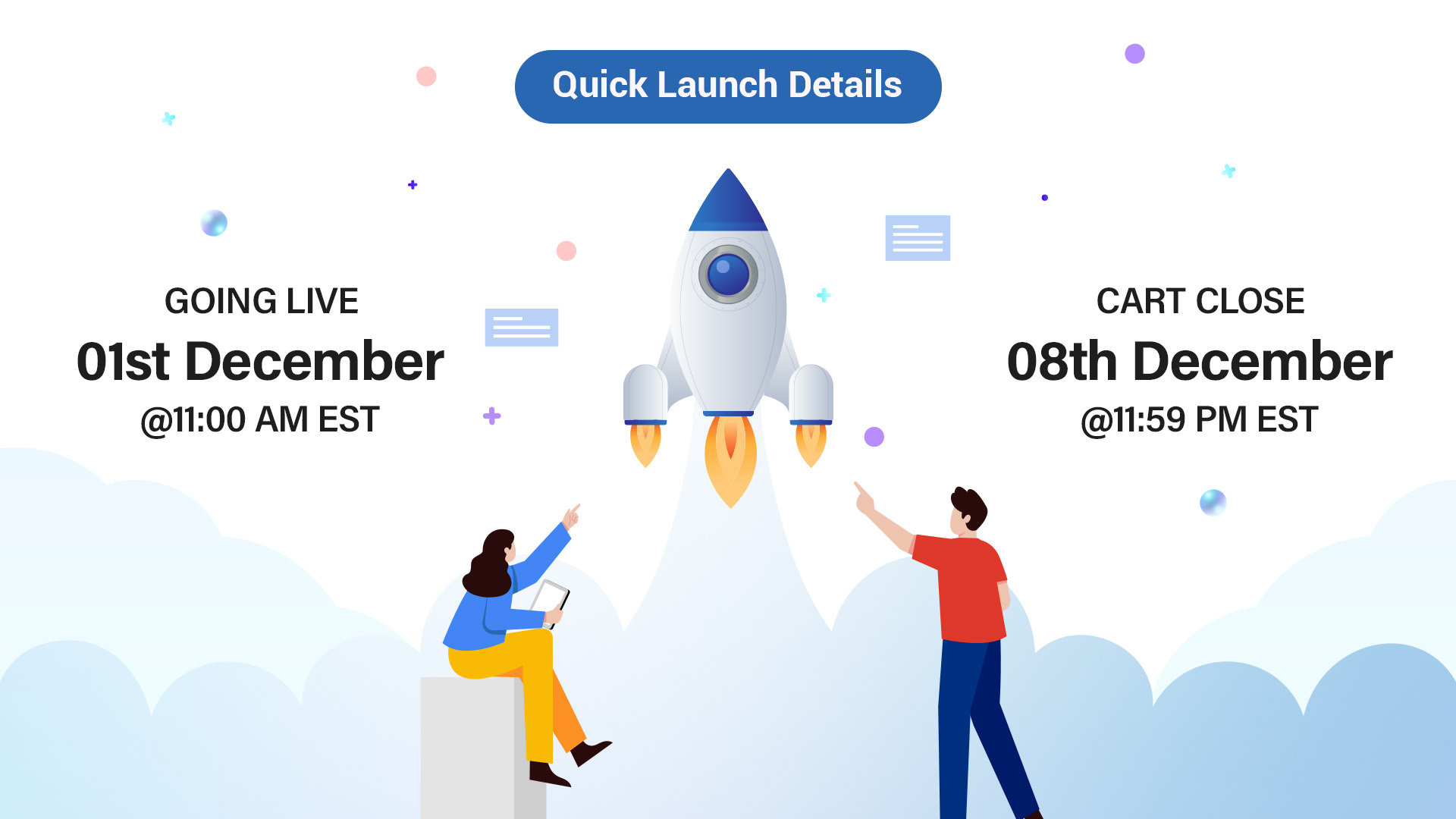 Quick Launch Details

GOING LIVE
01st December
@11:00 AM EST

CART CLOSE
08th December
@11:59 PM EST